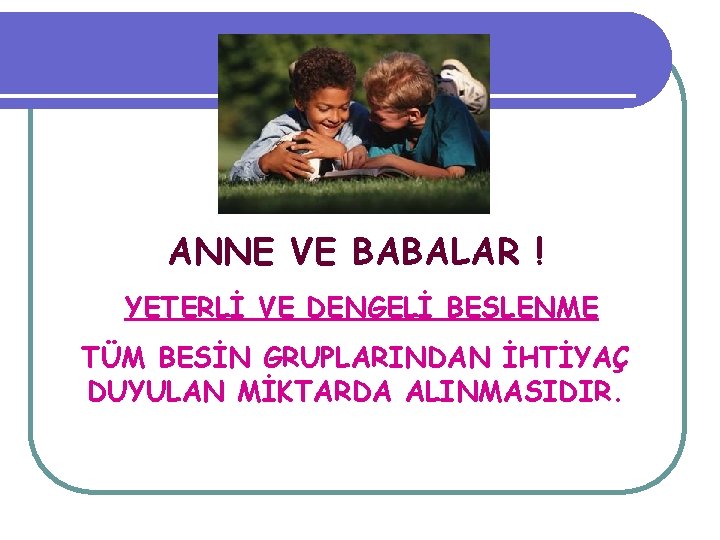 ANNE VE BABALAR !

YETERLİ VE DENGELİ BESLENME

TÜM BESİN GRUPLARINDAN İHTİYAÇ DUYULAN MİKTARDA ALINMASIDIR.